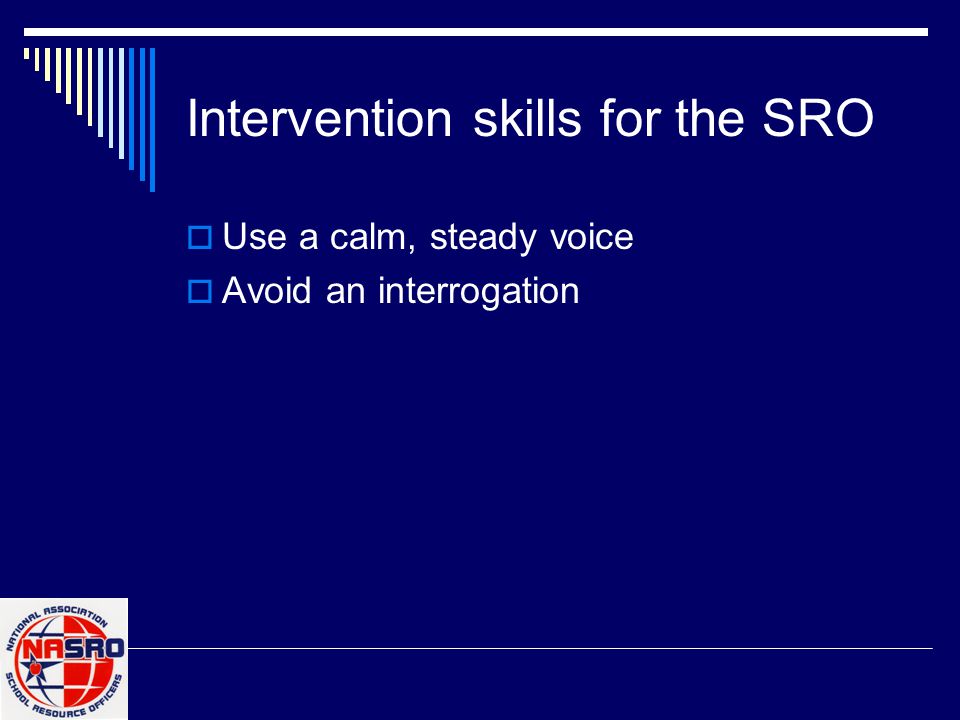 Intervention skills for the SRO

Use a calm, steady voice
Avoid an interrogation

NATIONAL ASSOCIATION
NASRO
SCHOOL RESOURCE OFFICERS